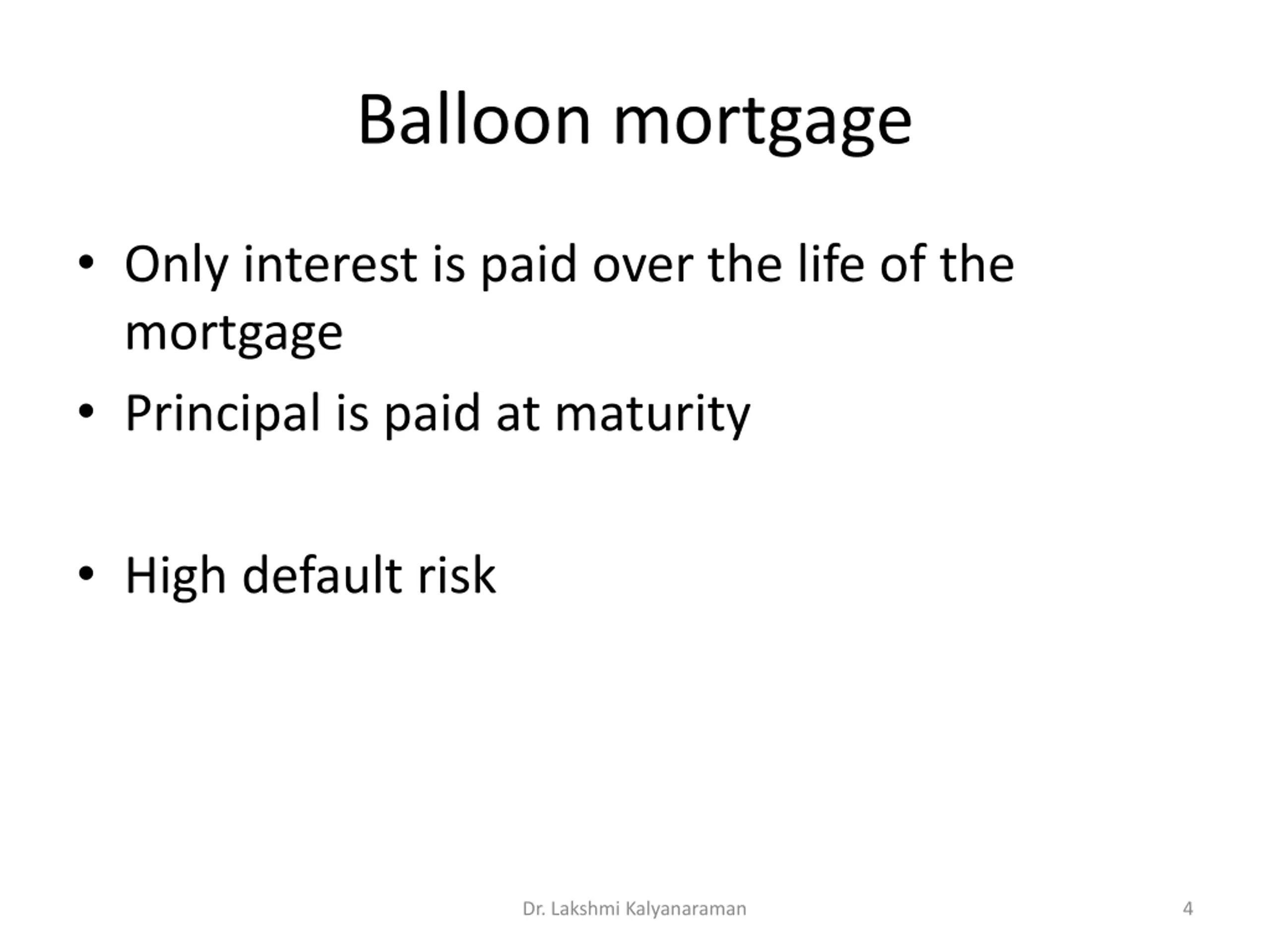 Balloon mortgage

• Only interest is paid over the life of the mortgage
• Principal is paid at maturity

• High default risk

Dr. Lakshmi Kalyanaraman

4